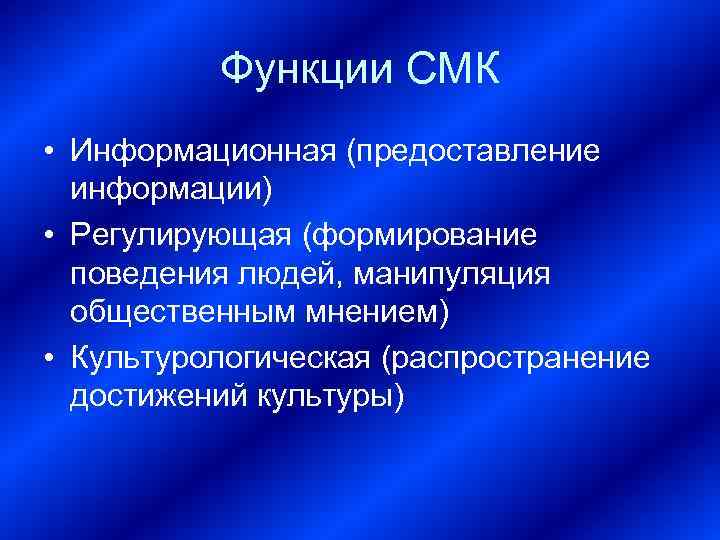 Функции СМК

• Информационная (предоставление информации)
• Регулирующая (формирование поведения людей, манипуляция общественным мнением)
• Культурологическая (распространение достижений культуры)